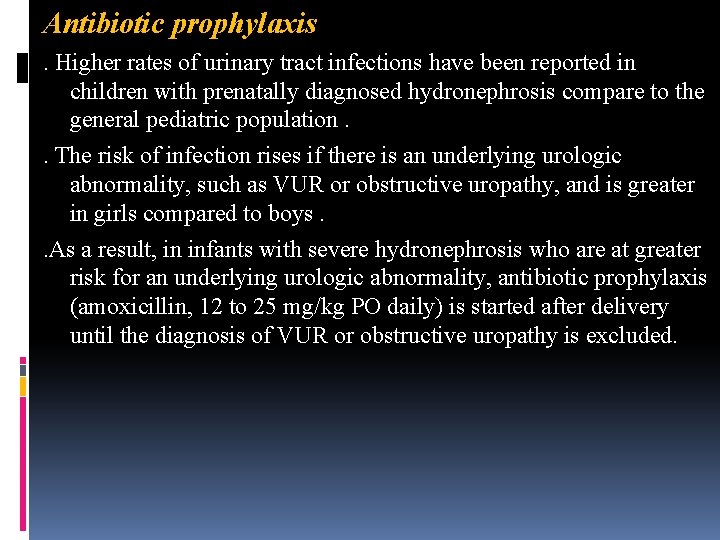 Antibiotic prophylaxis

. Higher rates of urinary tract infections have been reported in children with prenatally diagnosed hydronephrosis compare to the general pediatric population .

. The risk of infection rises if there is an underlying urologic abnormality, such as VUR or obstructive uropathy, and is greater in girls compared to boys .

.As a result, in infants with severe hydronephrosis who are at greater risk for an underlying urologic abnormality, antibiotic prophylaxis (amoxicillin, 12 to 25 mg/kg PO daily) is started after delivery until the diagnosis of VUR or obstructive uropathy is excluded.